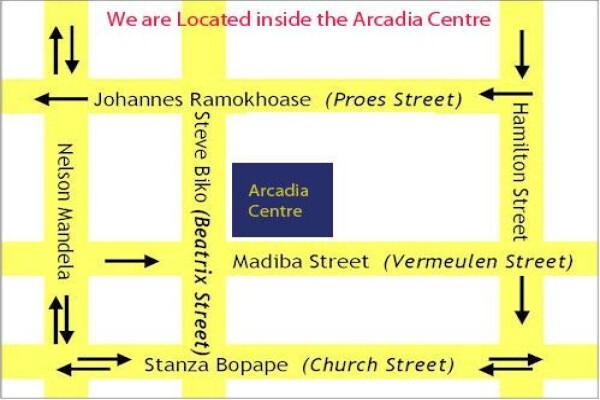 We are Located inside the Arcadia Centre

Johannes Ramokhoase (Proes Street)

Nelson Mandela

Steve Biko (Beatrix Street)

Arcadia Centre

Hamilton Street

Madiba Street (Vermeulen Street)

Stanza Bopape (Church Street)